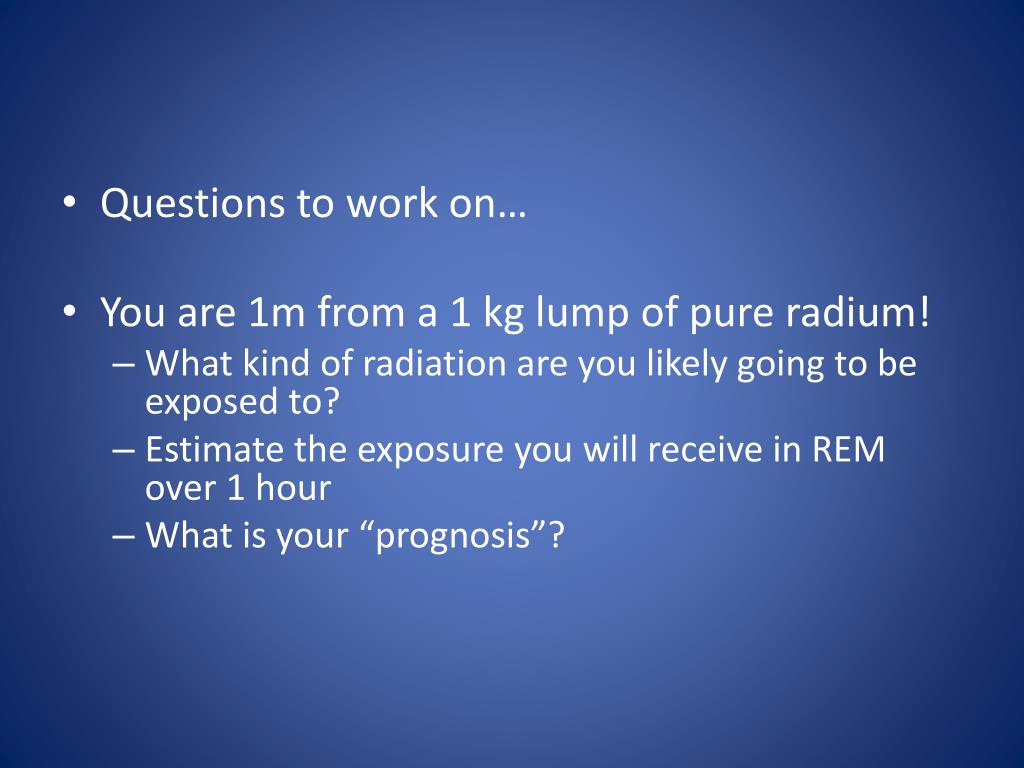 • Questions to work on…

• You are 1m from a 1 kg lump of pure radium!
– What kind of radiation are you likely going to be exposed to?
– Estimate the exposure you will receive in REM over 1 hour
– What is your “prognosis”?